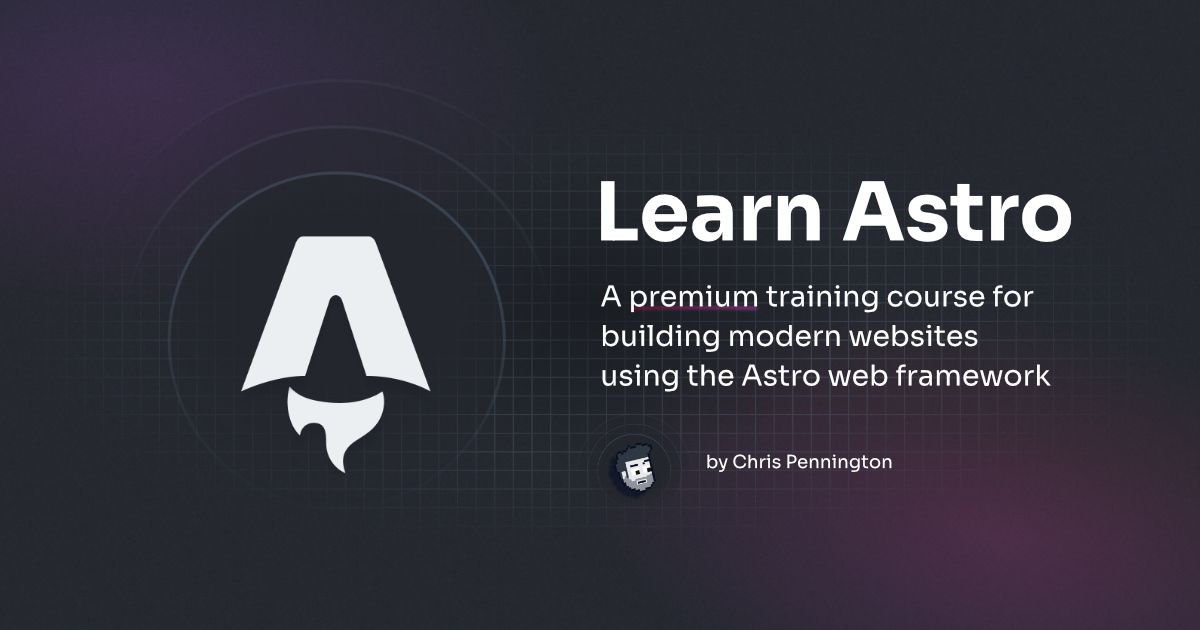 Learn Astro

A premium training course for building modern websites using the Astro web framework

by Chris Pennington